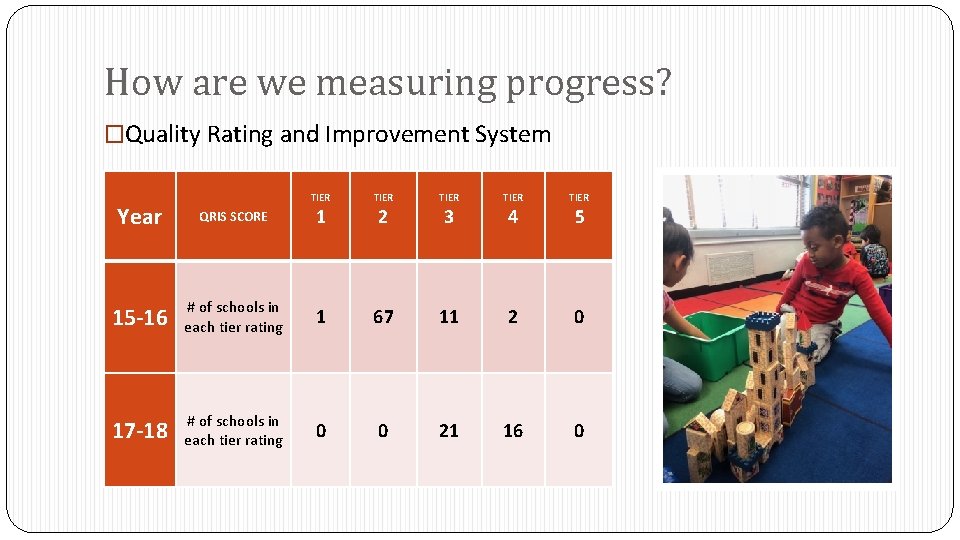 How are we measuring progress?

□Quality Rating and Improvement System

| Year | QRIS SCORE | TIER 1 | TIER 2 | TIER 3 | TIER 4 | TIER 5 |
|---|---|---|---|---|---|---|
| 15-16 | # of schools in each tier rating | 1 | 67 | 11 | 2 | 0 |
| 17-18 | # of schools in each tier rating | 0 | 0 | 21 | 16 | 0 |